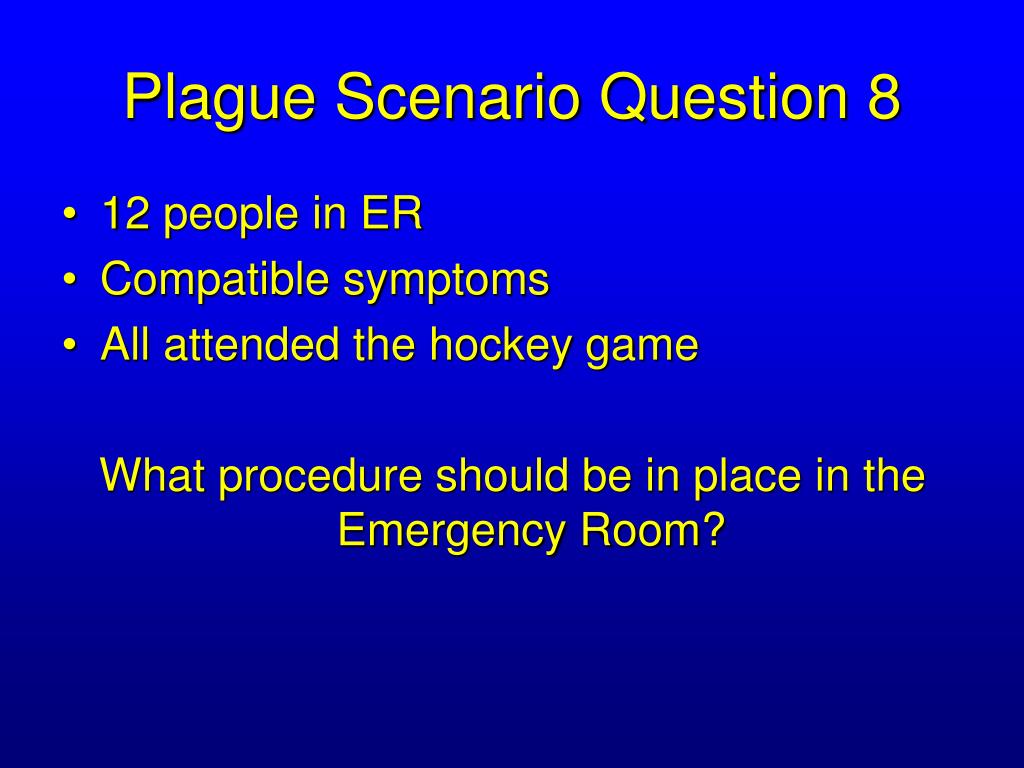 Plague Scenario Question 8

• 12 people in ER
• Compatible symptoms
• All attended the hockey game

What procedure should be in place in the Emergency Room?